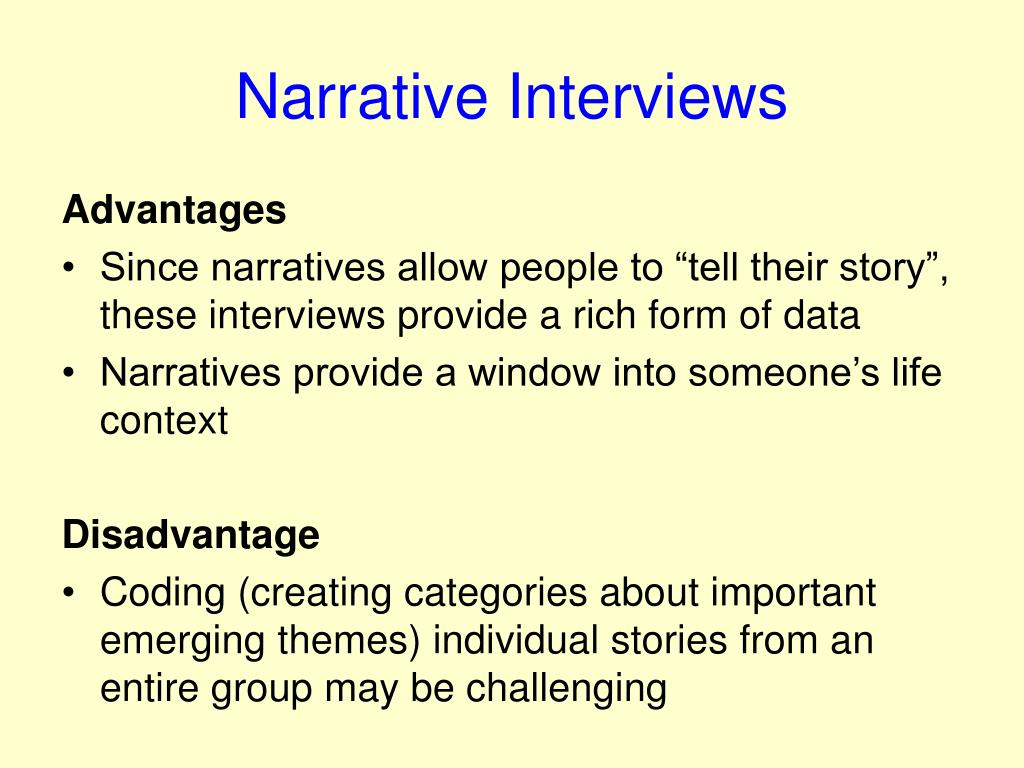 Narrative Interviews

Advantages

• Since narratives allow people to “tell their story”, these interviews provide a rich form of data
• Narratives provide a window into someone’s life context

Disadvantage

• Coding (creating categories about important emerging themes) individual stories from an entire group may be challenging